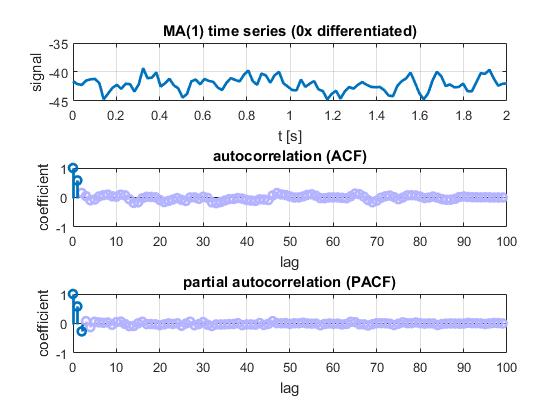 MA(1) time series (0x differentiated)

signal

-35
-40
-45

0 0.2 0.4 0.6 0.8 1 1.2 1.4 1.6 1.8 2

t [s]

autocorrelation (ACF)

coefficient

1
0
-1

0 10 20 30 40 50 60 70 80 90 100

lag

partial autocorrelation (PACF)

coefficient

1
0
-1

0 10 20 30 40 50 60 70 80 90 100

lag